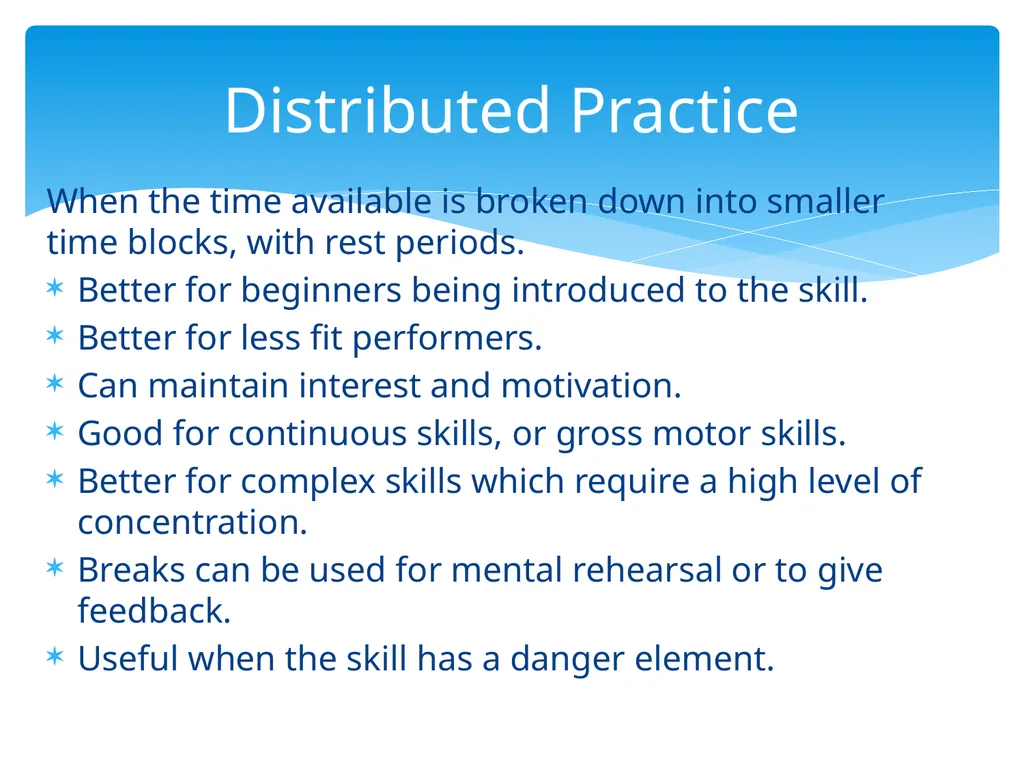 Distributed Practice

When the time available is broken down into smaller time blocks, with rest periods.

* Better for beginners being introduced to the skill.
* Better for less fit performers.
* Can maintain interest and motivation.
* Good for continuous skills, or gross motor skills.
* Better for complex skills which require a high level of concentration.
* Breaks can be used for mental rehearsal or to give feedback.
* Useful when the skill has a danger element.